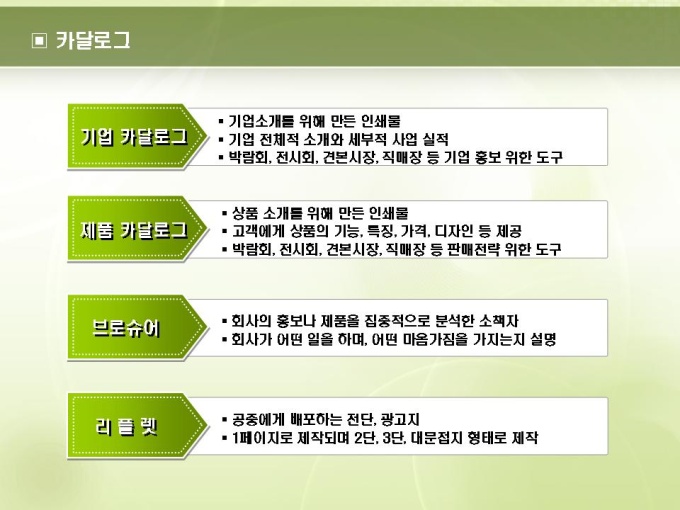 ▣ 카달로그

기업 카달로그

▪ 기업소개를 위해 만든 인쇄물
▪ 기업 전체적 소개와 세부적 사업 실적
▪ 박람회, 전시회, 견본시장, 직매장 등 기업 홍보 위한 도구

제품 카달로그

▪ 상품 소개를 위해 만든 인쇄물
▪ 고객에게 상품의 기능, 특징, 가격, 디자인 등 제공
▪ 박람회, 전시회, 견본시장, 직매장 등 판매전략 위한 도구

브로슈어

▪ 회사의 홍보나 제품을 집중적으로 분석한 소책자
▪ 회사가 어떤 일을 하며, 어떤 마음가짐을 가지는지 설명

리 플 렛

▪ 공중에게 배포하는 전단, 광고지
▪ 1페이지로 제작되며 2단, 3단, 대문접지 형태로 제작